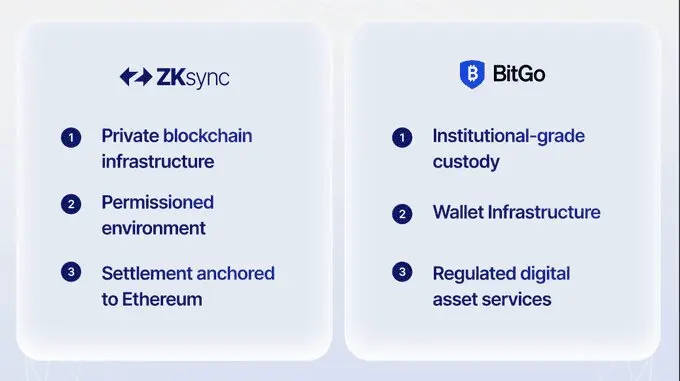 ZKsync

1 Private blockchain infrastructure

2 Permissioned environment

3 Settlement anchored to Ethereum

BitGo

1 Institutional-grade custody

2 Wallet Infrastructure

3 Regulated digital asset services